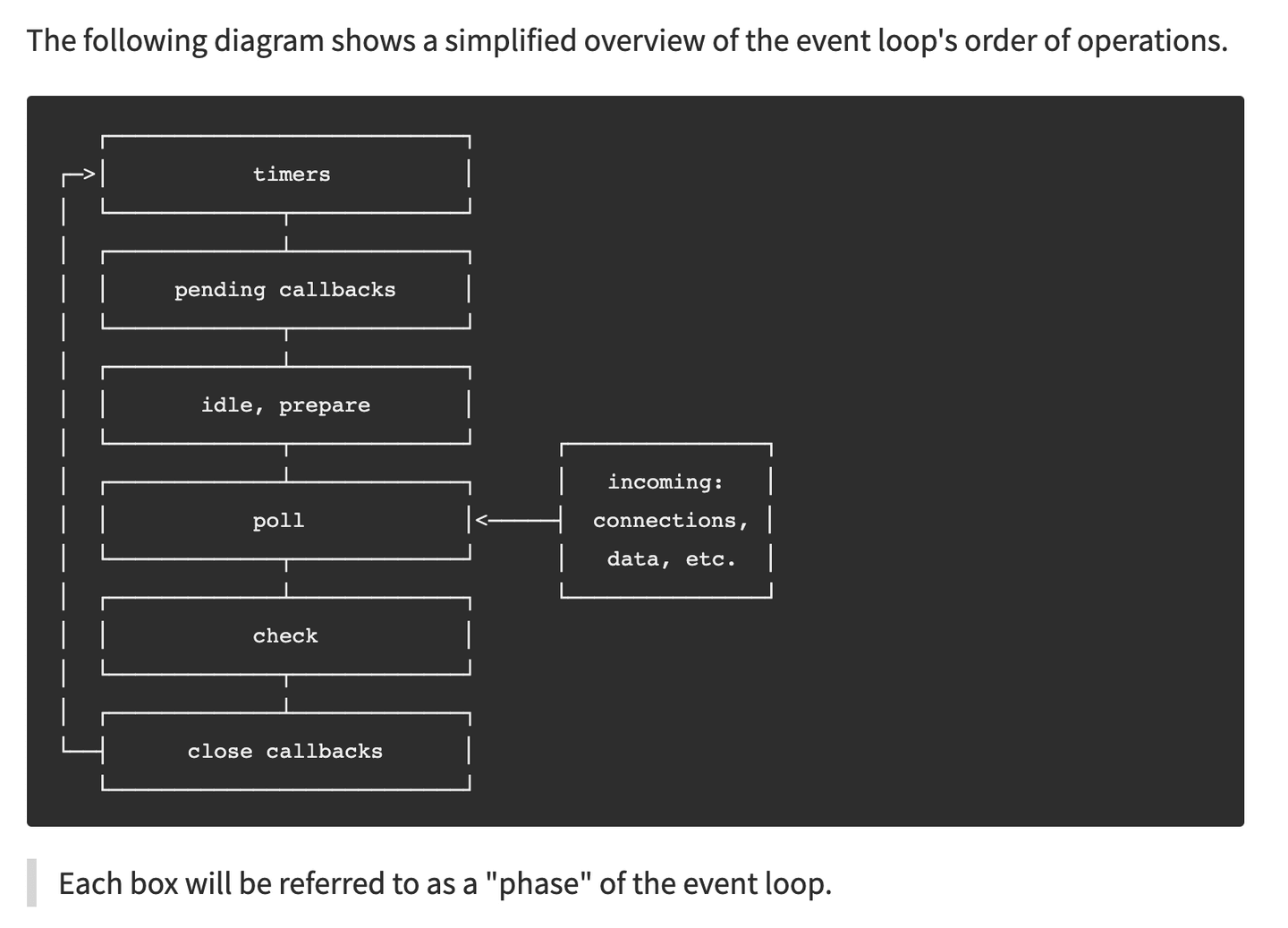 The following diagram shows a simplified overview of the event loop's order of operations.

timers

pending callbacks

idle, prepare

poll

incoming:
connections,
data, etc.

check

close callbacks

Each box will be referred to as a "phase" of the event loop.